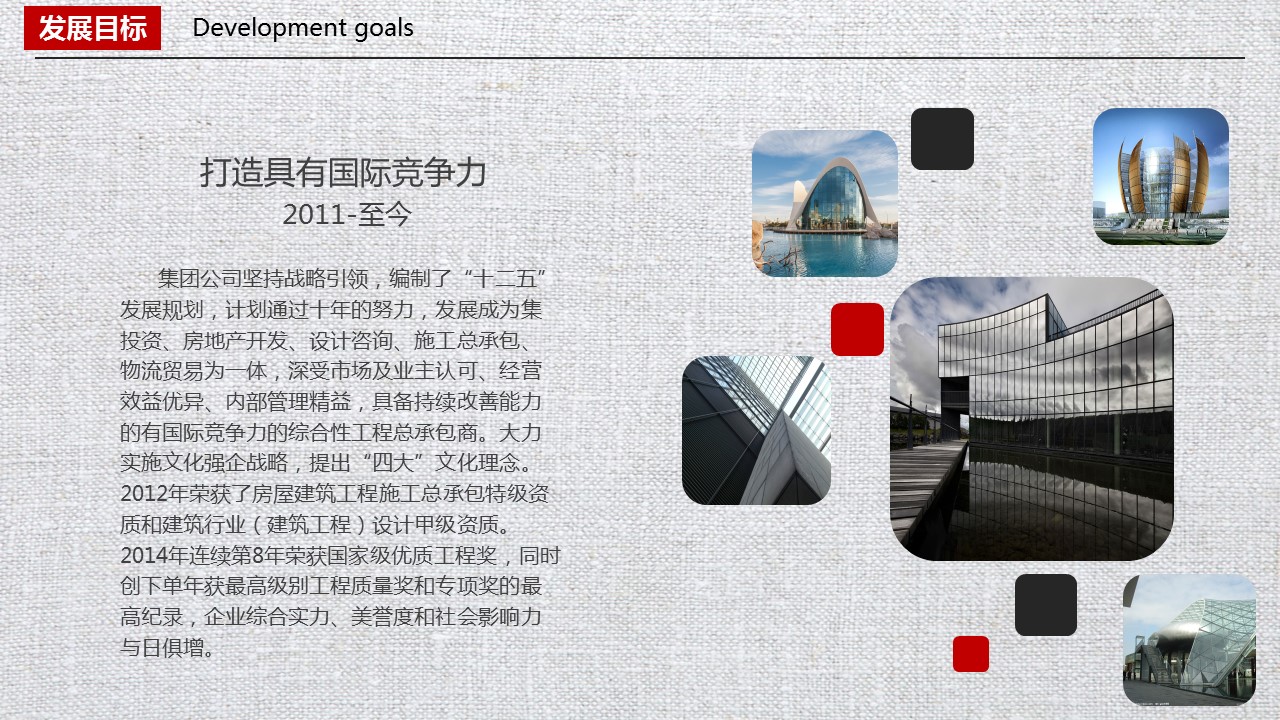 发展目标 Development goals

打造具有国际竞争力
2011-至今

集团公司坚持战略引领，编制了“十二五”发展规划，计划通过十年的努力，发展成为集投资、房地产开发、设计咨询、施工总承包、物流贸易为一体，深受市场及业主认可、经营效益优异、内部管理精益，具备持续改善能力的有国际竞争力的综合性工程总承包商。大力实施文化强企战略，提出“四大”文化理念。2012年荣获了房屋建筑工程施工总承包特级资质和建筑行业（建筑工程）设计甲级资质。2014年连续第8年荣获国家级优质工程奖，同时创下单年获最高级别工程质量奖和专项奖的最高纪录，企业综合实力、美誉度和社会影响力与日俱增。